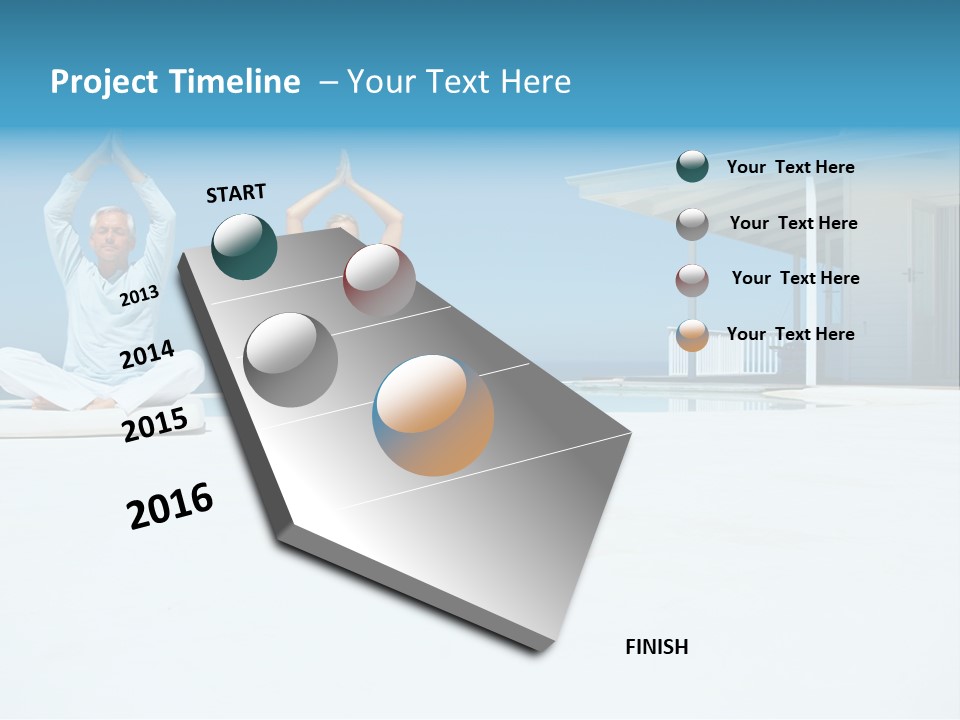 Project Timeline – Your Text Here

START

2013

2014

2015

2016

FINISH

Your Text Here

Your Text Here

Your Text Here

Your Text Here